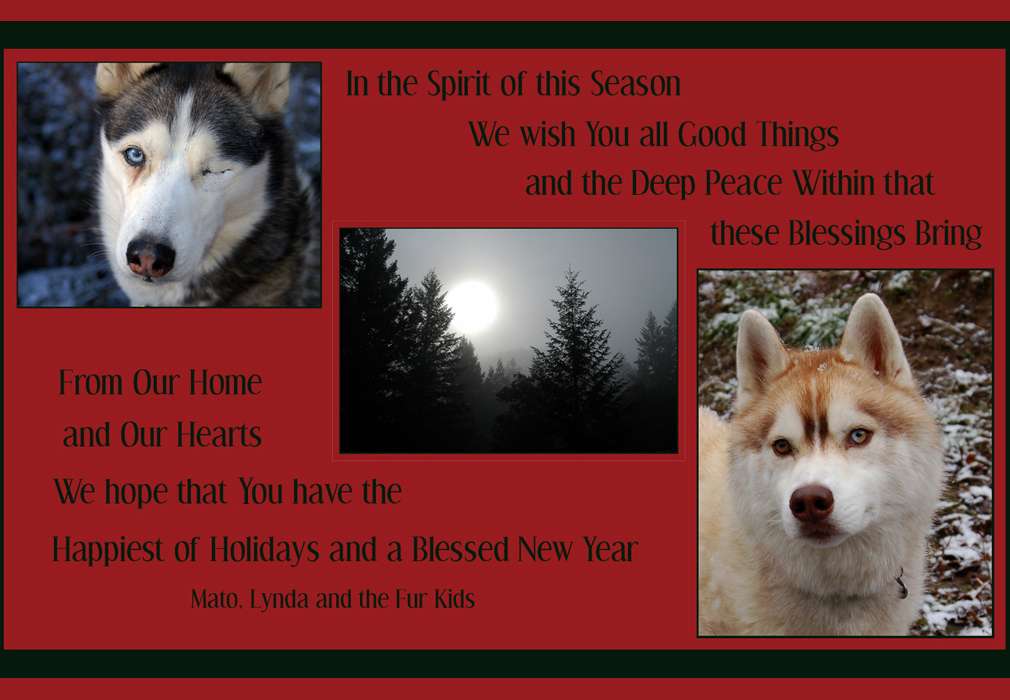 In the Spirit of this Season
We wish You all Good Things
and the Deep Peace Within that
these Blessings Bring

From Our Home
and Our Hearts
We hope that You have the
Happiest of Holidays and a Blessed New Year
Mato, Lynda and the Fur Kids